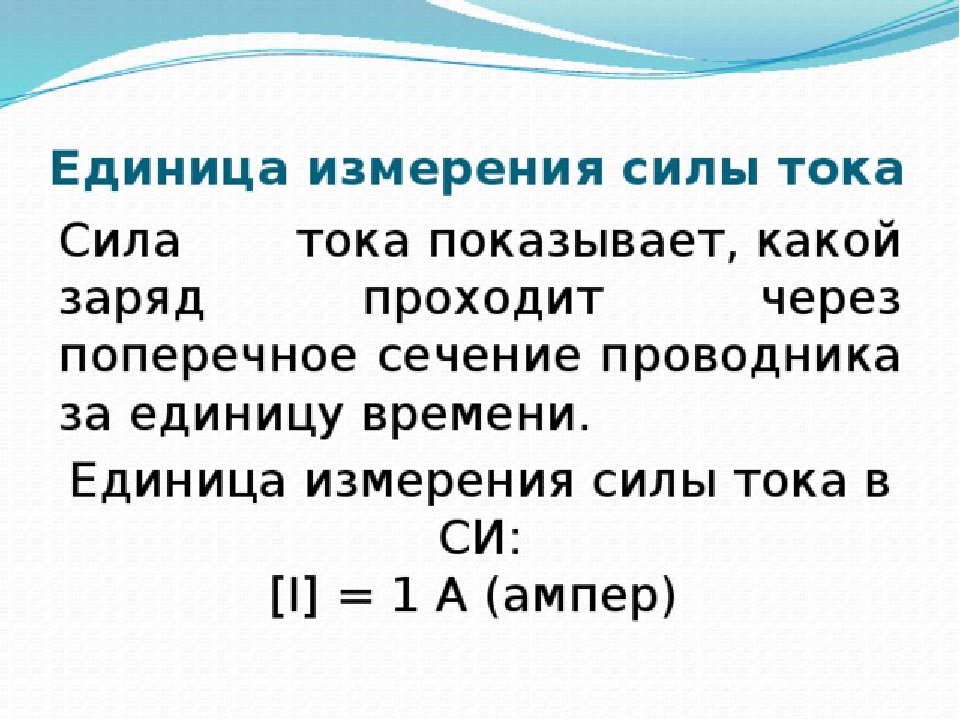 Единица измерения силы тока

Сила тока показывает, какой заряд проходит через поперечное сечение проводника за единицу времени.

Единица измерения силы тока в СИ:
[I] = 1 А (ампер)